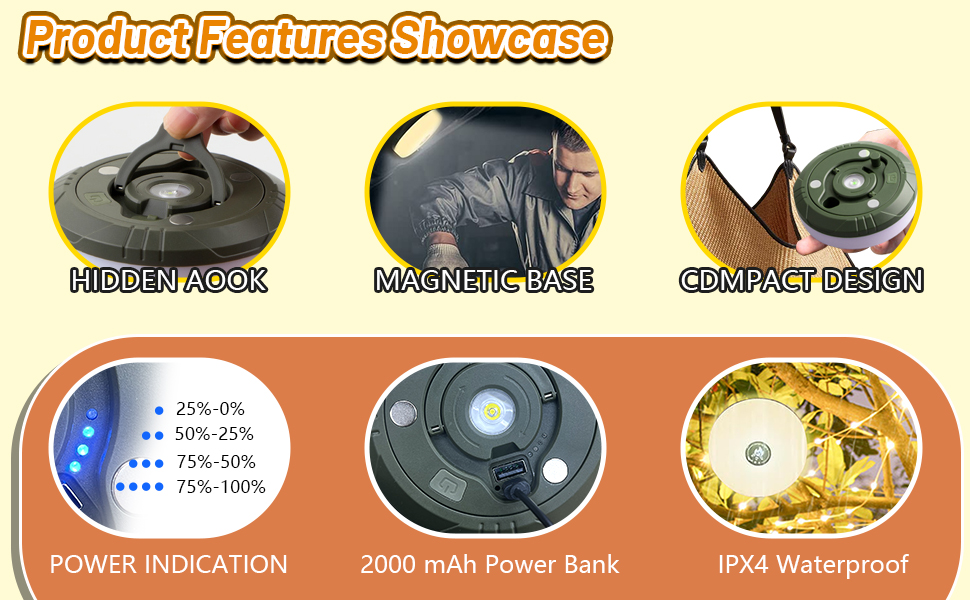 Product Features Showcase

HIDDEN AOOK

MAGNETIC BASE

CDMPACT DESIGN

25%-0%
50%-25%
75%-50%
75%-100%

POWER INDICATION

2000 mAh Power Bank

IPX4 Waterproof